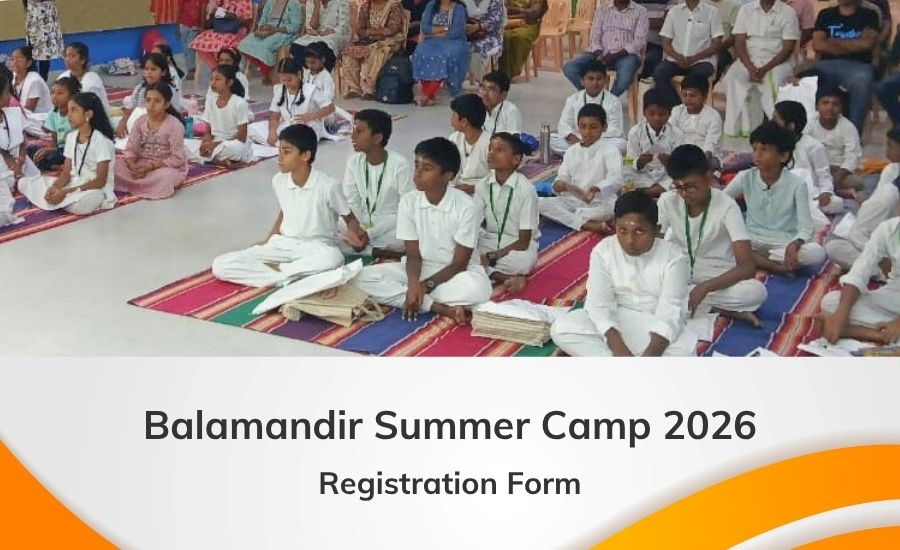 Balamandir Summer Camp 2026

Registration Form